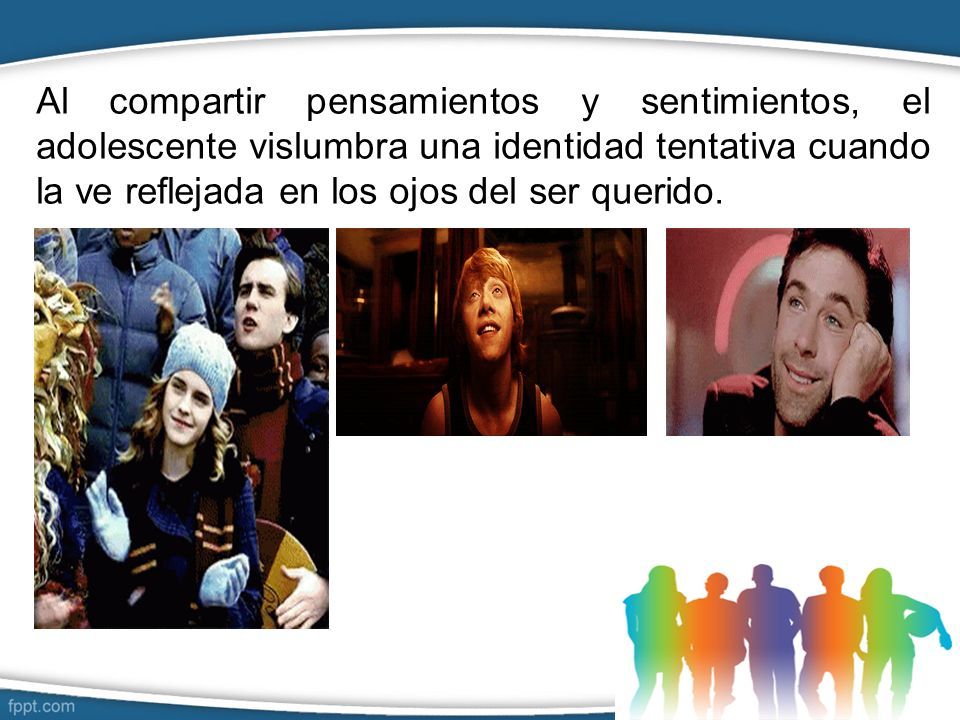 Al compartir pensamientos y sentimientos, el adolescente vislumbra una identidad tentativa cuando la ve reflejada en los ojos del ser querido.

fppt.com